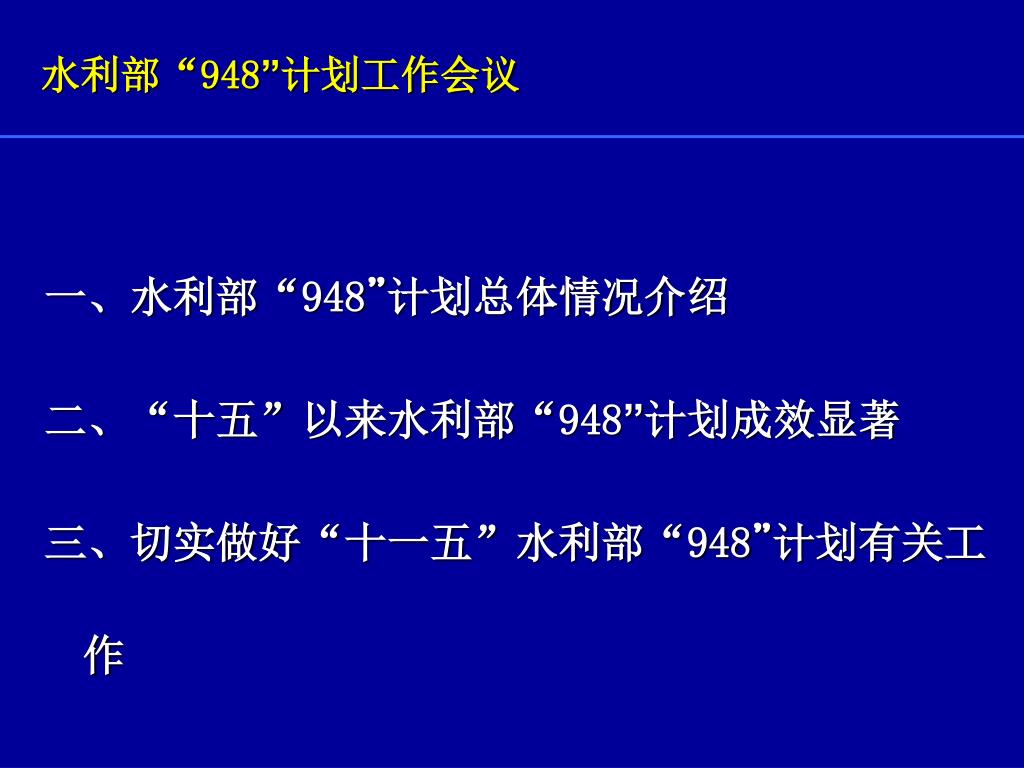 水利部“948”计划工作会议

一、水利部“948”计划总体情况介绍

二、“十五”以来水利部“948”计划成效显著

三、切实做好“十一五”水利部“948”计划有关工作